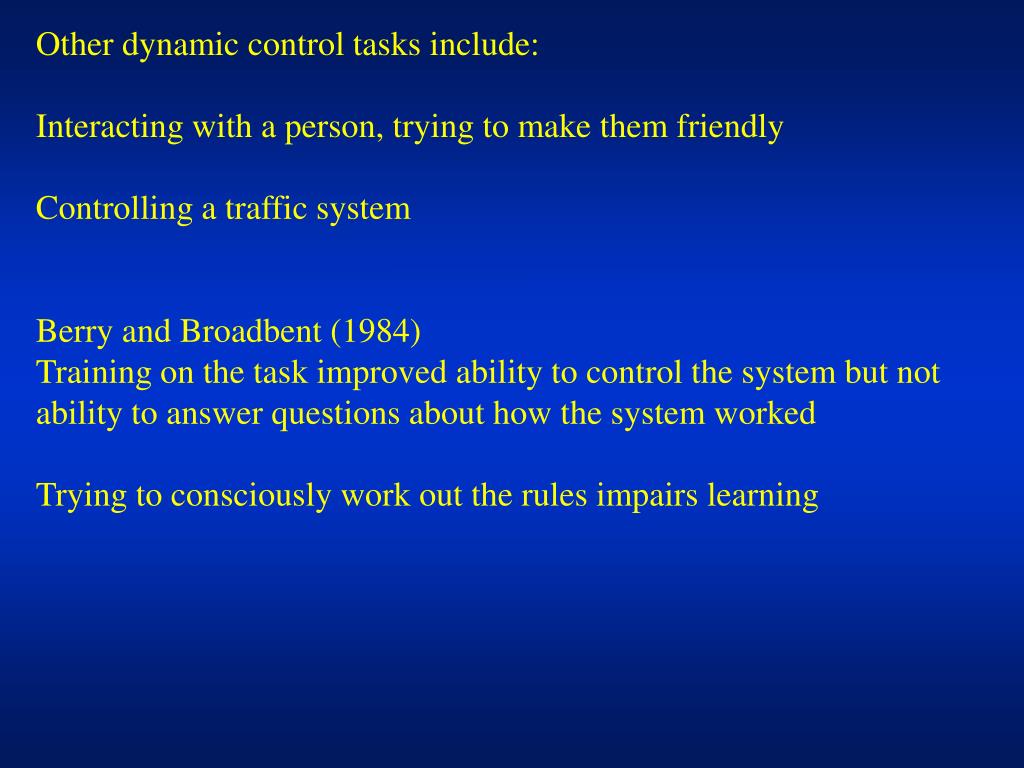 Other dynamic control tasks include:

Interacting with a person, trying to make them friendly

Controlling a traffic system

Berry and Broadbent (1984)
Training on the task improved ability to control the system but not ability to answer questions about how the system worked

Trying to consciously work out the rules impairs learning